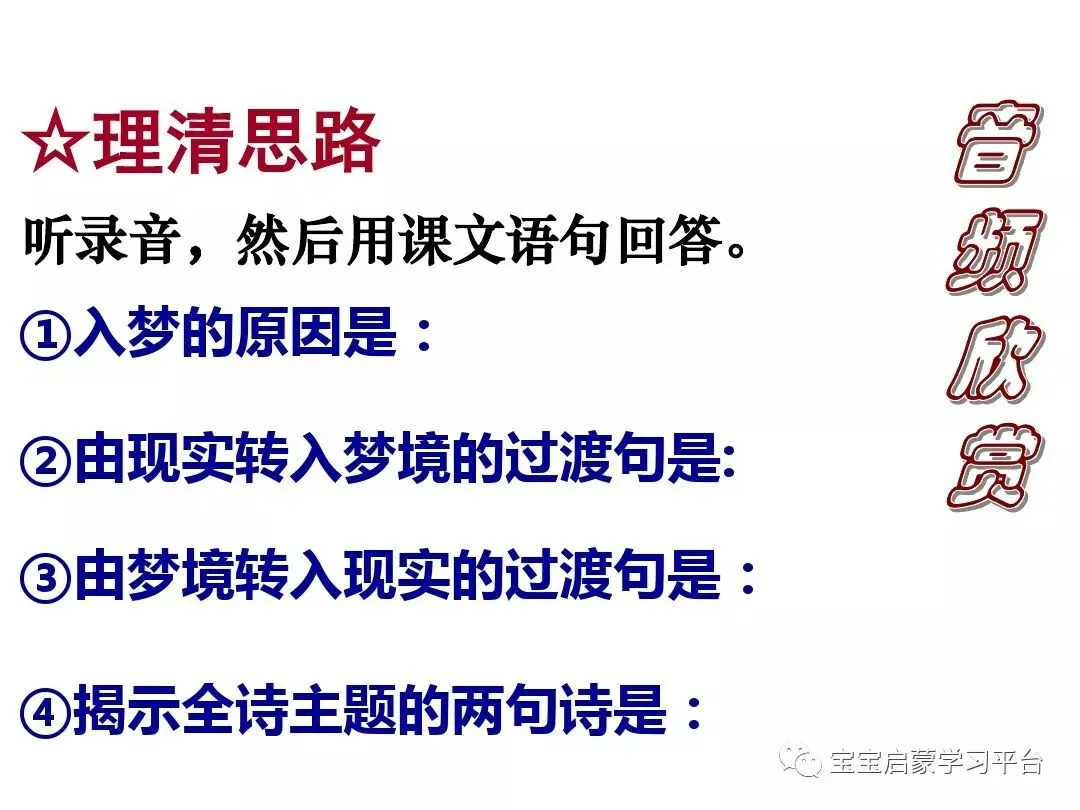 ☆理清思路

听录音，然后用课文语句回答。

①入梦的原因是：

②由现实转入梦境的过渡句是:

③由梦境转入现实的过渡句是：

④揭示全诗主题的两句诗是：

音频欣赏

宝宝启蒙学习平台